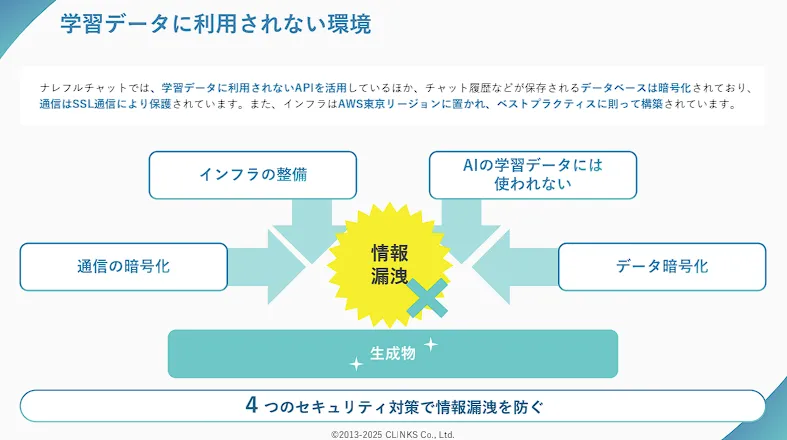 学習データに利用されない環境

ナレフルチャットでは、学習データに利用されないAPIを活用しているほか、チャット履歴などが保存されるデータベースは暗号化されており、通信はSSL通信により保護されています。また、インフラはAWS東京リージョンに置かれ、ベストプラクティスに則って構築されています。

インフラの整備

AIの学習データには使われない

通信の暗号化

情報漏洩

データ暗号化

生成物

4 つのセキュリティ対策で情報漏洩を防ぐ

©2013-2025 CLINKS Co., Ltd.